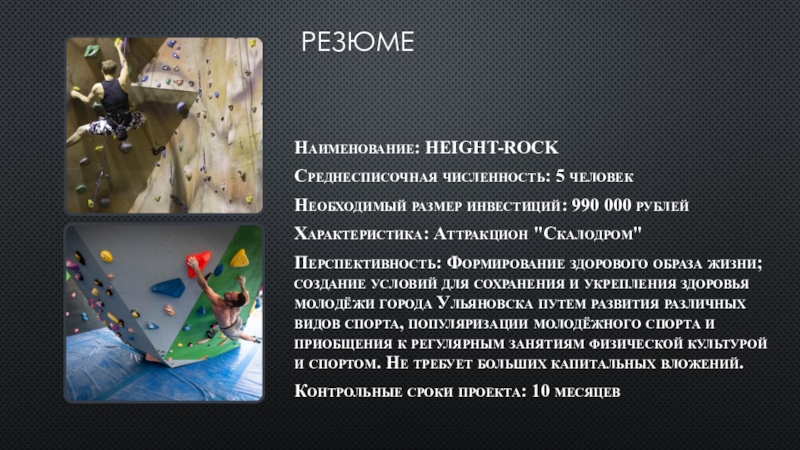 РЕЗЮМЕ

Наименование: HEIGHT-ROCK

Среднесписочная численность: 5 человек

Необходимый размер инвестиций: 990 000 рублей

Характеристика: Аттракцион "Скалодром"

Перспективность: Формирование здорового образа жизни; создание условий для сохранения и укрепления здоровья молодёжи города Ульяновска путем развития различных видов спорта, популяризации молодёжного спорта и приобщения к регулярным занятиям физической культурой и спортом. Не требует больших капитальных вложений.

Контрольные сроки проекта: 10 месяцев